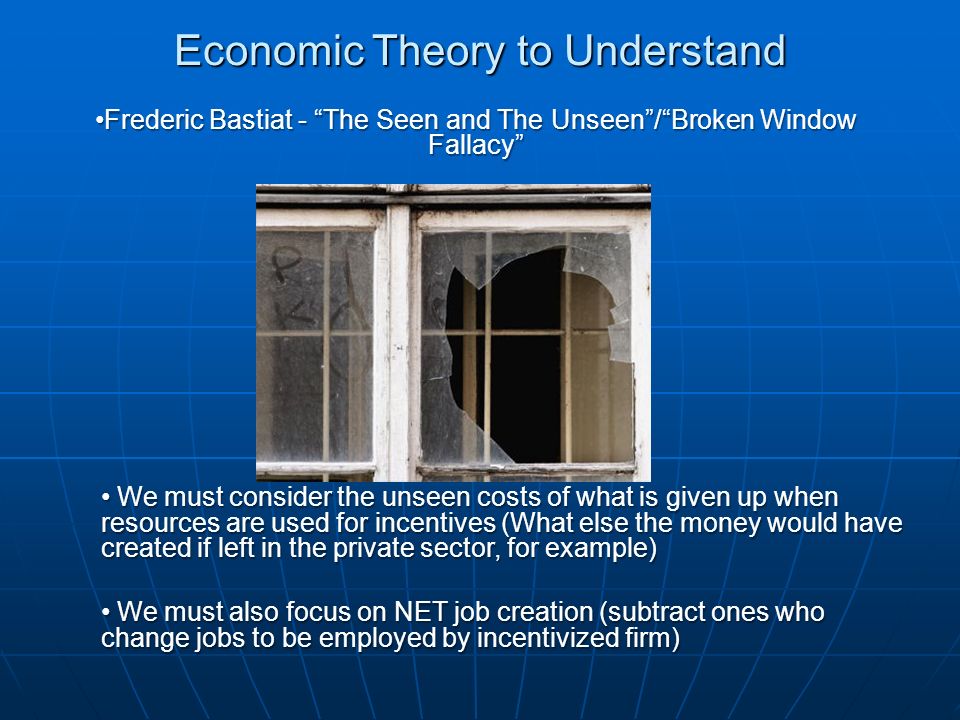 Economic Theory to Understand

•Frederic Bastiat - “The Seen and The Unseen”/“Broken Window Fallacy”

• We must consider the unseen costs of what is given up when resources are used for incentives (What else the money would have created if left in the private sector, for example)

• We must also focus on NET job creation (subtract ones who change jobs to be employed by incentivized firm)